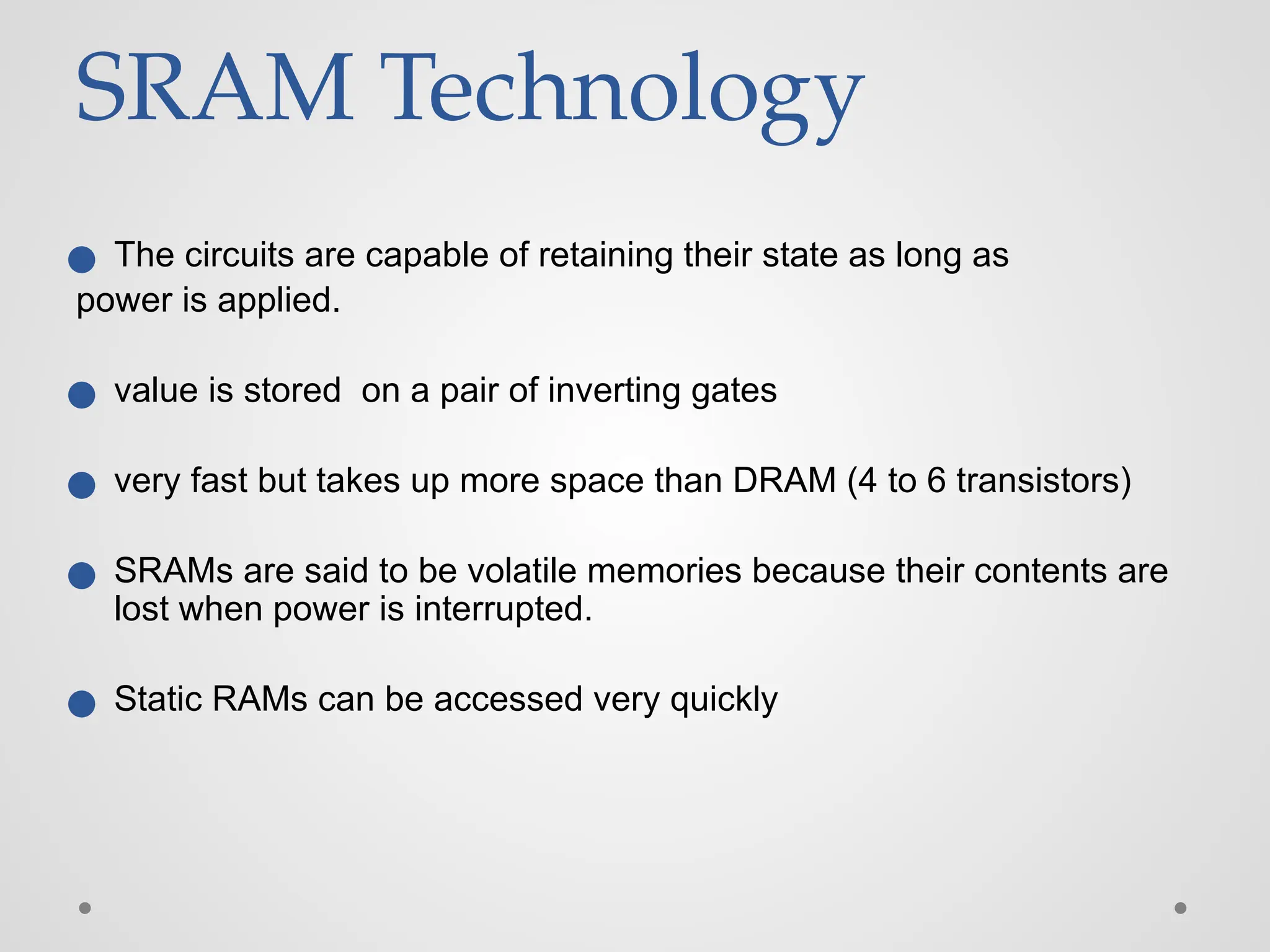 SRAM Technology

● The circuits are capable of retaining their state as long as power is applied.

● value is stored  on a pair of inverting gates

● very fast but takes up more space than DRAM (4 to 6 transistors)

● SRAMs are said to be volatile memories because their contents are lost when power is interrupted.

● Static RAMs can be accessed very quickly